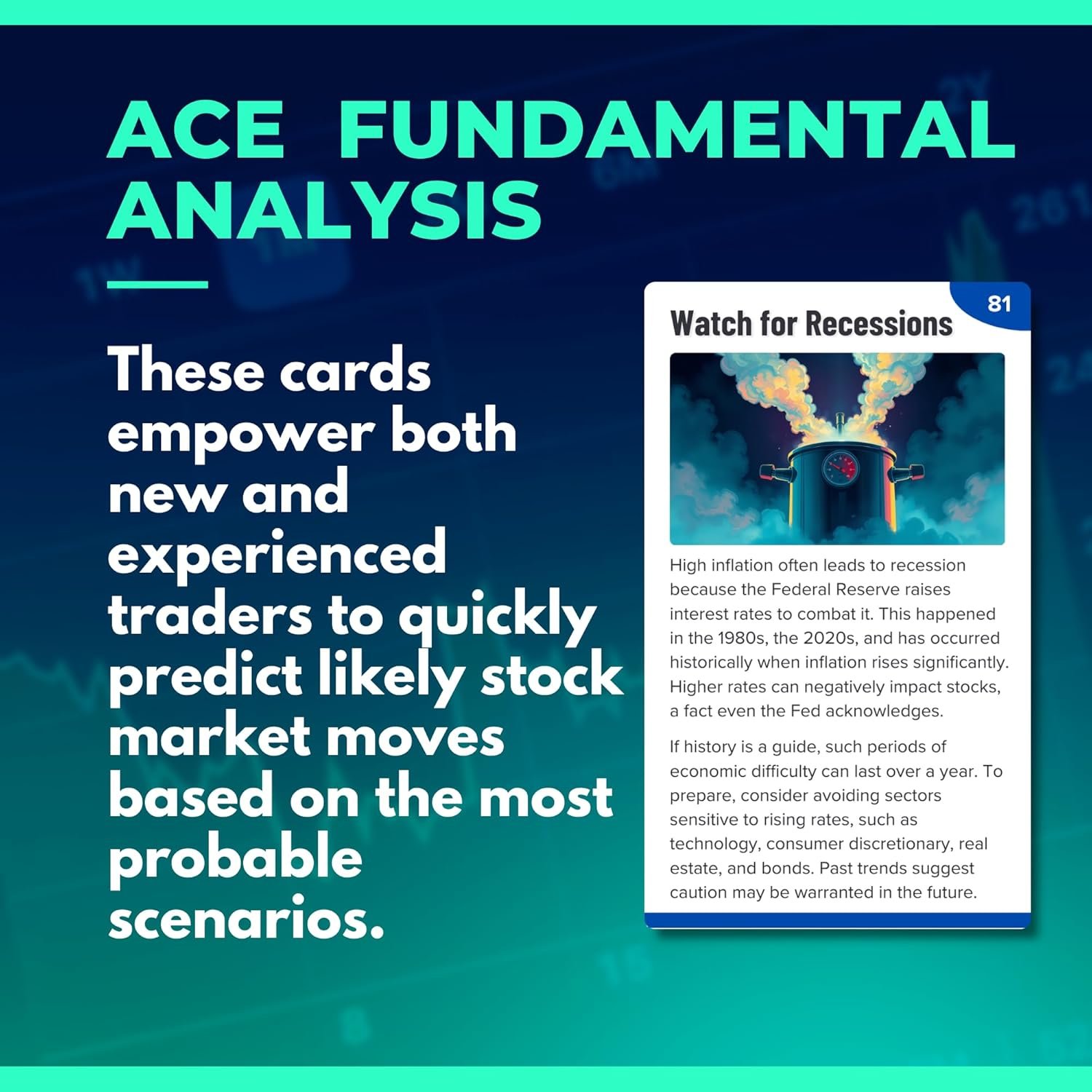 ACE FUNDAMENTAL ANALYSIS

These cards empower both new and experienced traders to quickly predict likely stock market moves based on the most probable scenarios.

81

Watch for Recessions

High inflation often leads to recession because the Federal Reserve raises interest rates to combat it. This happened in the 1980s, the 2020s, and has occurred historically when inflation rises significantly. Higher rates can negatively impact stocks, a fact even the Fed acknowledges.

If history is a guide, such periods of economic difficulty can last over a year. To prepare, consider avoiding sectors sensitive to rising rates, such as technology, consumer discretionary, real estate, and bonds. Past trends suggest caution may be warranted in the future.